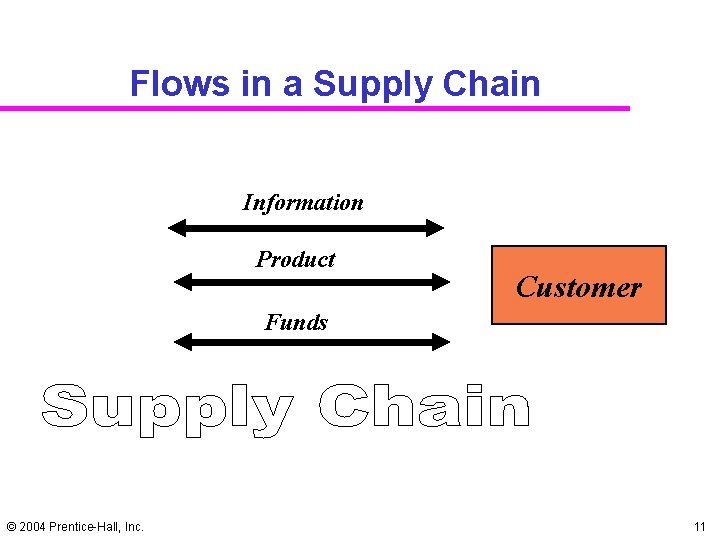 Flows in a Supply Chain

Information

Product

Funds

Customer

Supply Chain

© 2004 Prentice-Hall, Inc.

11